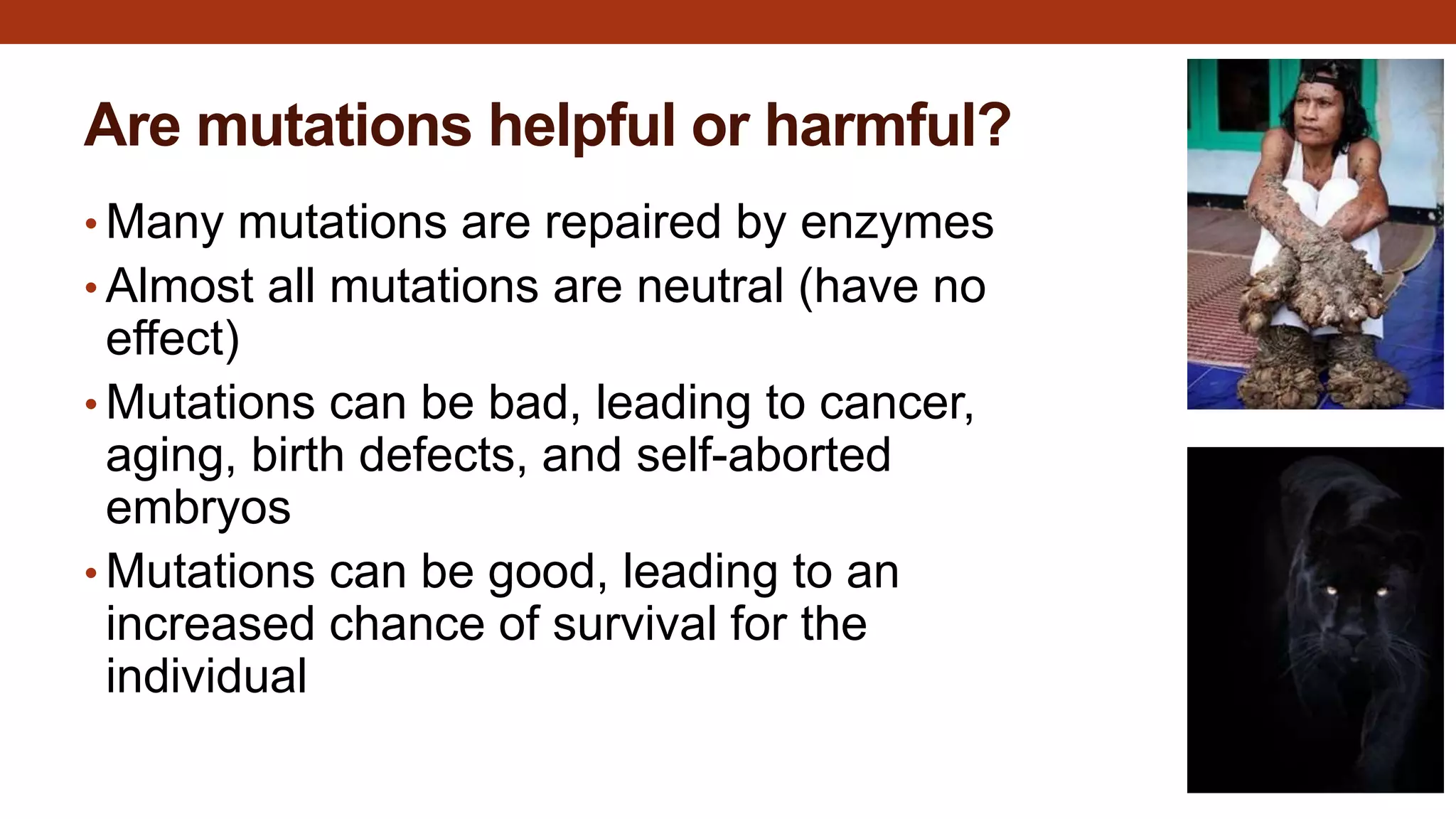 Are mutations helpful or harmful?

• Many mutations are repaired by enzymes
• Almost all mutations are neutral (have no effect)
• Mutations can be bad, leading to cancer, aging, birth defects, and self-aborted embryos
• Mutations can be good, leading to an increased chance of survival for the individual